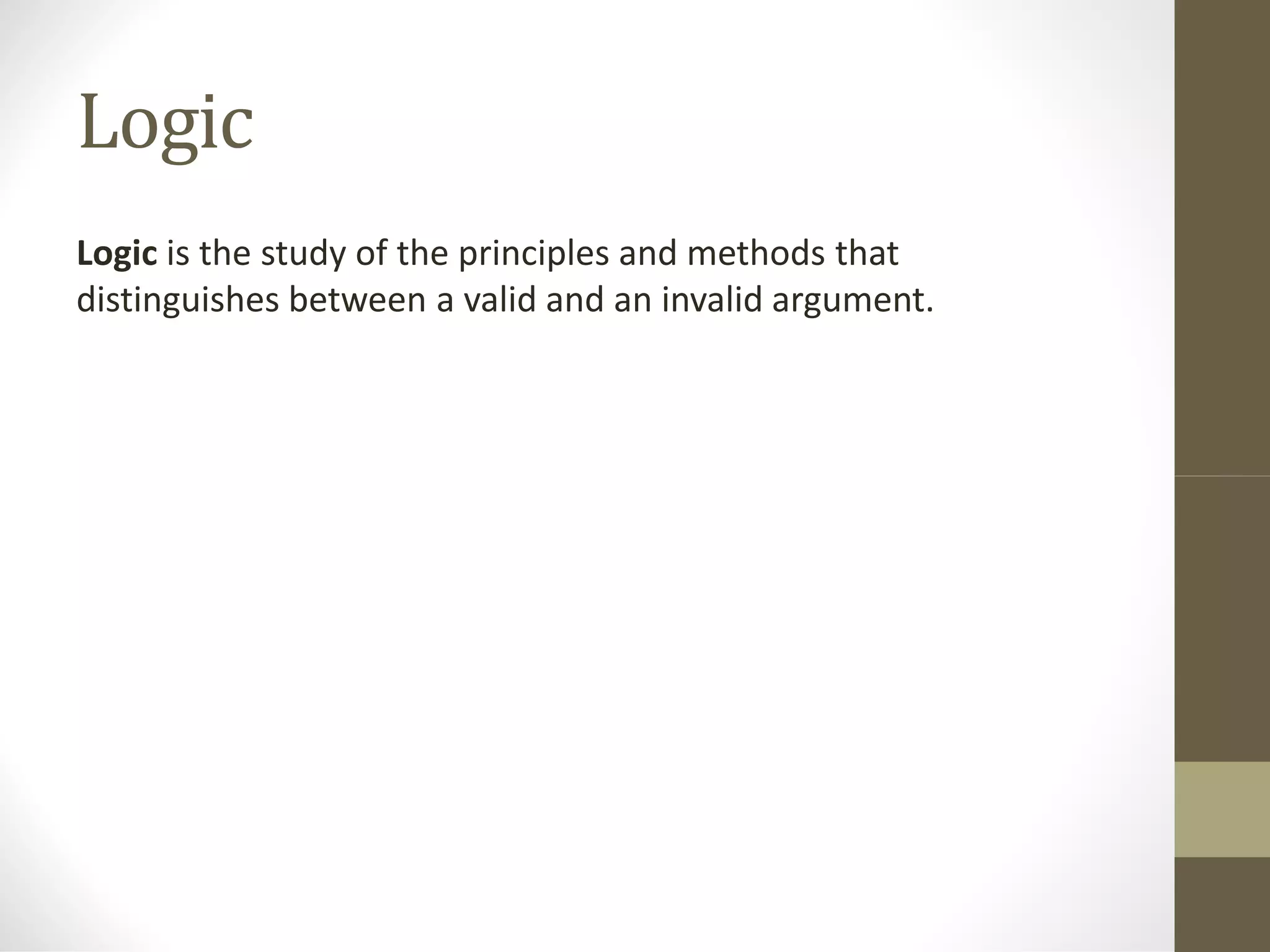 Logic

Logic is the study of the principles and methods that distinguishes between a valid and an invalid argument.